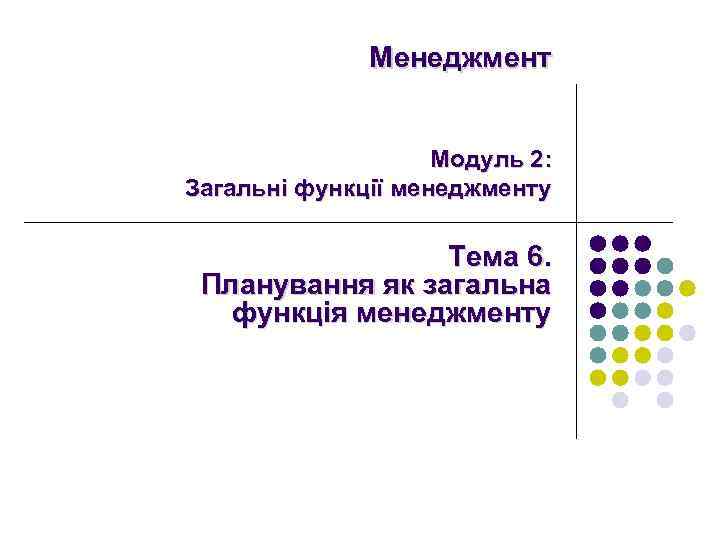 Менеджмент

Модуль 2:
Загальні функції менеджменту

Тема 6.
Планування як загальна функція менеджменту